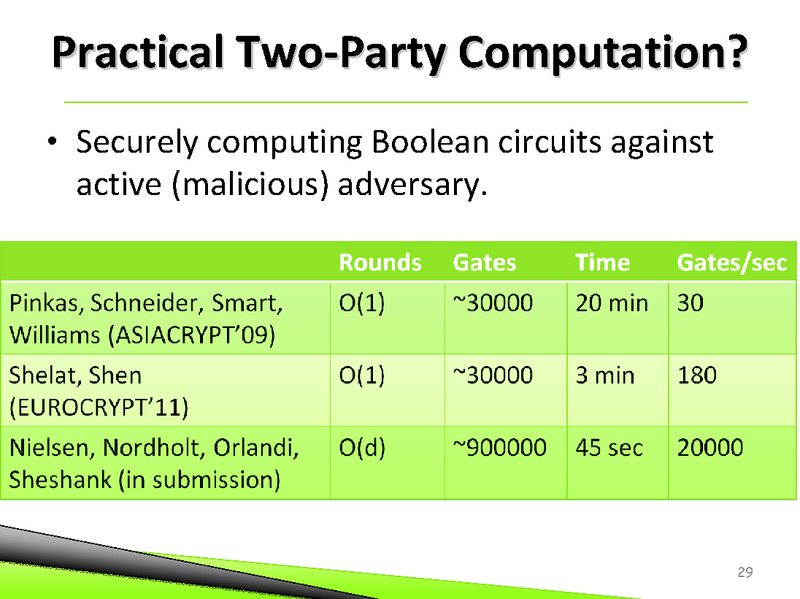 Practical Two-Party Computation?

• Securely computing Boolean circuits against active (malicious) adversary.

| | Rounds | Gates | Time | Gates/sec |
|---|---|---|---|---|
| Pinkas, Schneider, Smart, Williams (ASIACRYPT'09) | O(1) | ~30000 | 20 min | 30 |
| Shelat, Shen (EUROCRYPT'11) | O(1) | ~30000 | 3 min | 180 |
| Nielsen, Nordholt, Orlandi, Sheshank (in submission) | O(d) | ~900000 | 45 sec | 20000 |

29